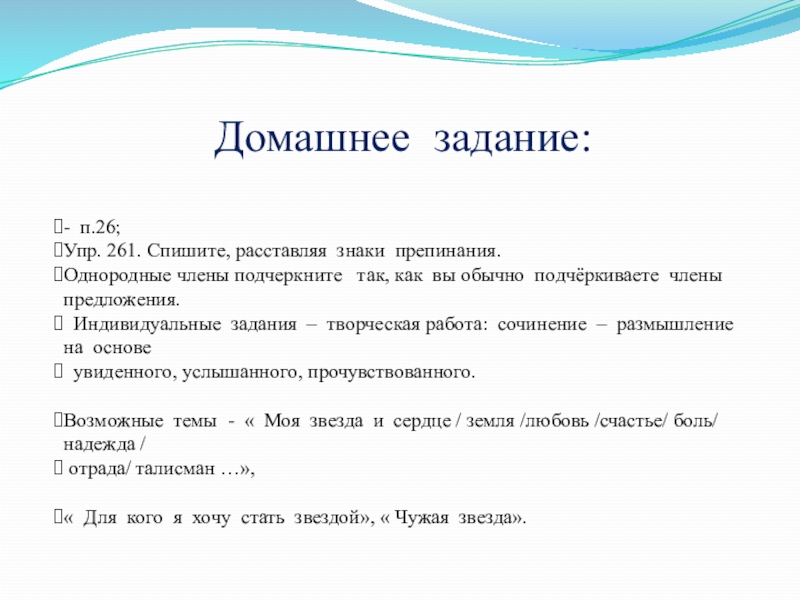 Домашнее задание:

- п.26;
Упр. 261. Спишите, расставляя знаки препинания.
Однородные члены подчеркните так, как вы обычно подчёркиваете члены предложения.
Индивидуальные задания – творческая работа: сочинение – размышление на основе
увиденного, услышанного, прочувствованного.

Возможные темы - « Моя звезда и сердце / земля /любовь /счастье/ боль/ надежда /
отрада/ талисман …»,

« Для кого я хочу стать звездой», « Чужая звезда».